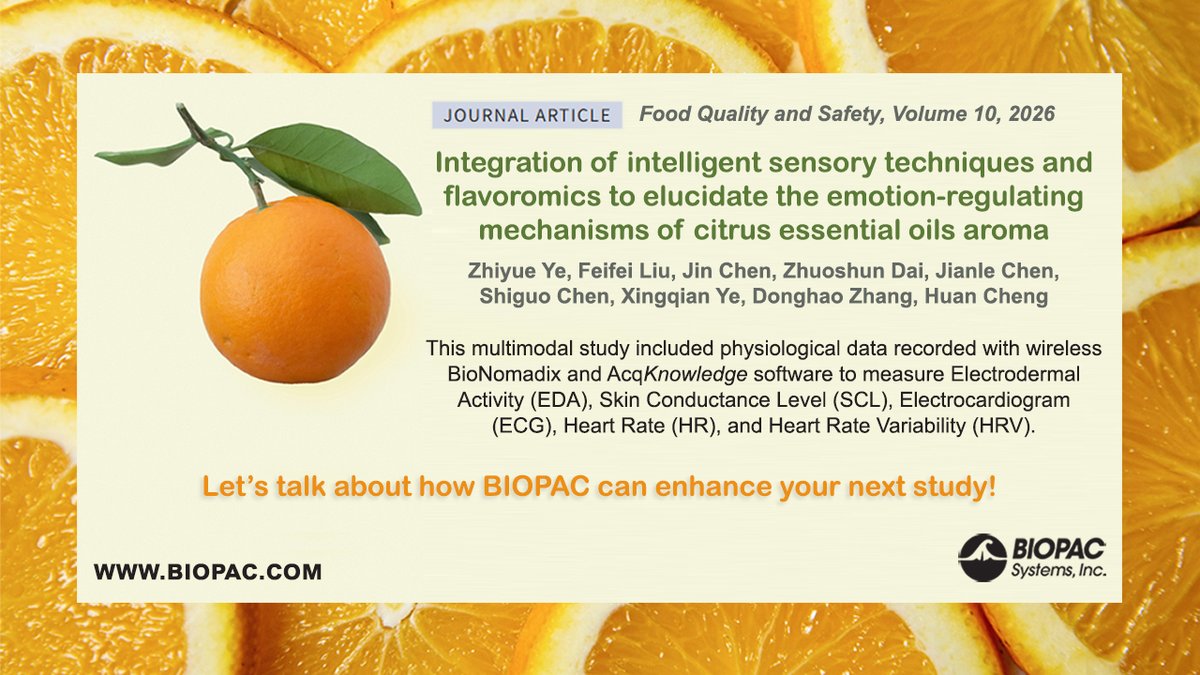 JOURNAL ARTICLE Food Quality and Safety, Volume 10, 2026

Integration of intelligent sensory techniques and flavoromics to elucidate the emotion-regulating mechanisms of citrus essential oils aroma

Zhiyue Ye, Feifei Liu, Jin Chen, Zhuoshun Dai, Jianle Chen, Shiguo Chen, Xingqian Ye, Donghao Zhang, Huan Cheng

This multimodal study included physiological data recorded with wireless BioNomadix and AcqKnowledge software to measure Electrodermal Activity (EDA), Skin Conductance Level (SCL), Electrocardiogram (ECG), Heart Rate (HR), and Heart Rate Variability (HRV).

Let's talk about how BIOPAC can enhance your next study!

WWW.BIOPAC.COM

BIOPAC Systems, Inc.